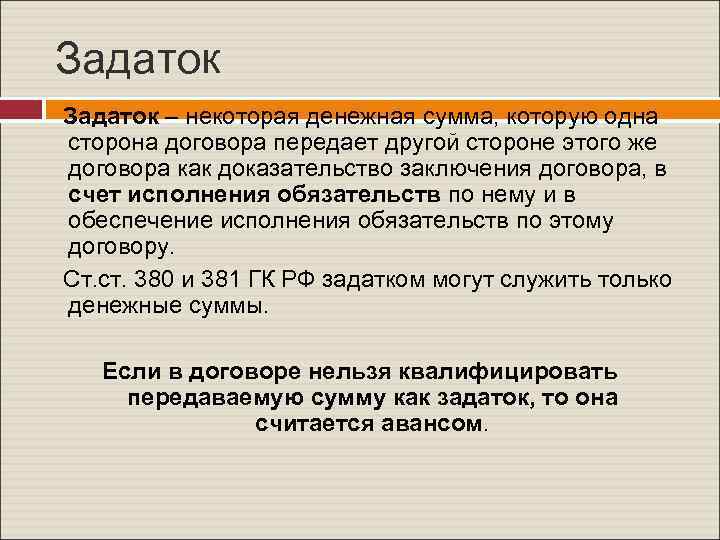 Задаток

Задаток – некоторая денежная сумма, которую одна сторона договора передает другой стороне этого же договора как доказательство заключения договора, в счет исполнения обязательств по нему и в обеспечение исполнения обязательств по этому договору.

Ст.ст. 380 и 381 ГК РФ задатком могут служить только денежные суммы.

Если в договоре нельзя квалифицировать передаваемую сумму как задаток, то она считается авансом.